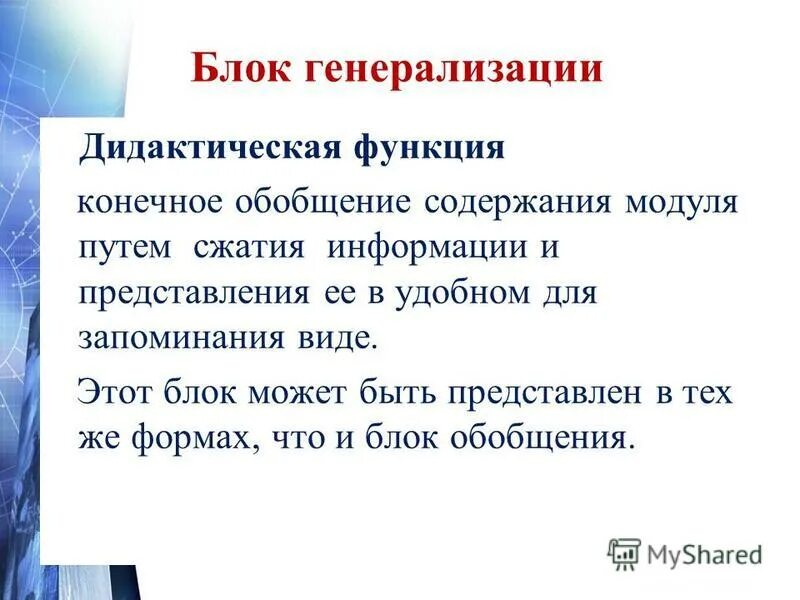 Блок генерализации

Дидактическая функция

конечное обобщение содержания модуля путем сжатия информации и представления ее в удобном для запоминания виде.

Этот блок может быть представлен в тех же формах, что и блок обобщения.

MyShared